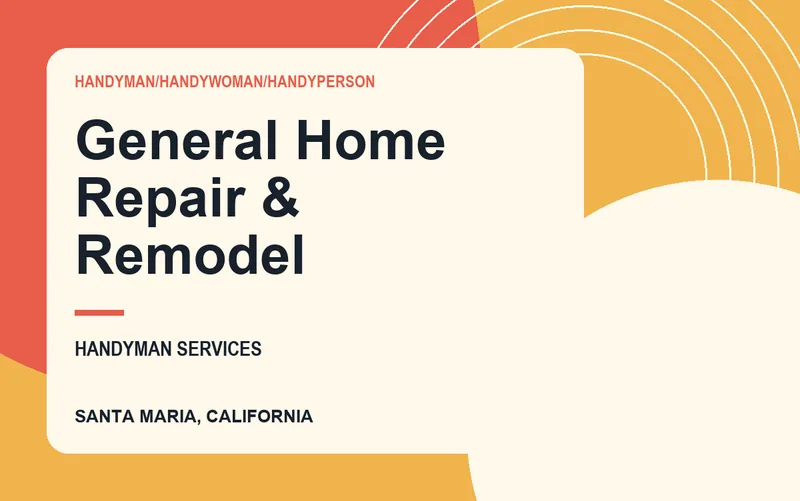 HANDYMAN/HANDYWOMAN/HANDYPERSON

General Home Repair & Remodel

HANDYMAN SERVICES

SANTA MARIA, CALIFORNIA